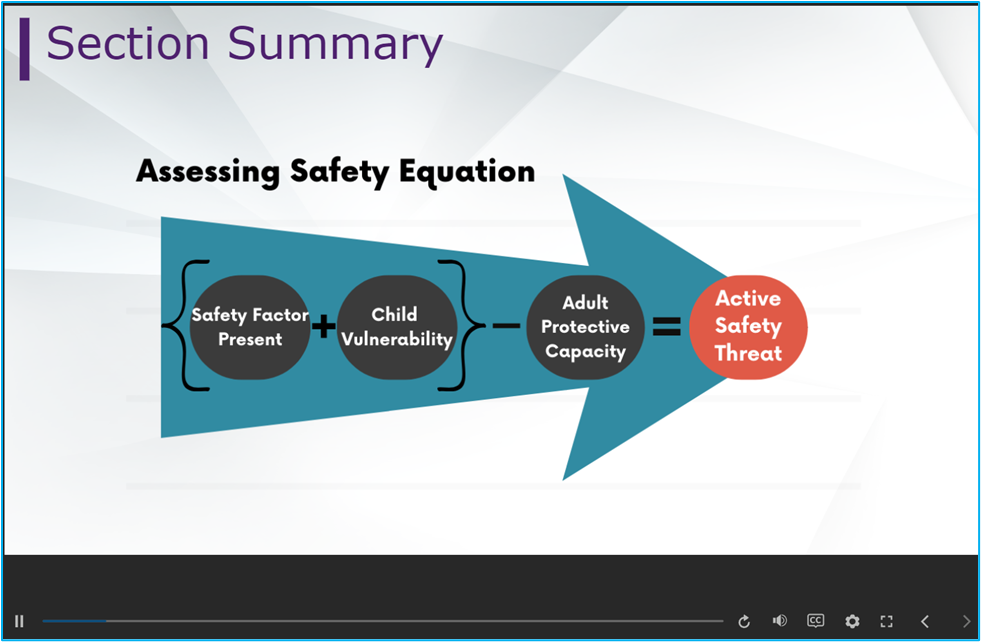 Section Summary

Assessing Safety Equation

{ Safety Factor Present + Child Vulnerability } − Adult Protective Capacity = Active Safety Threat

CC